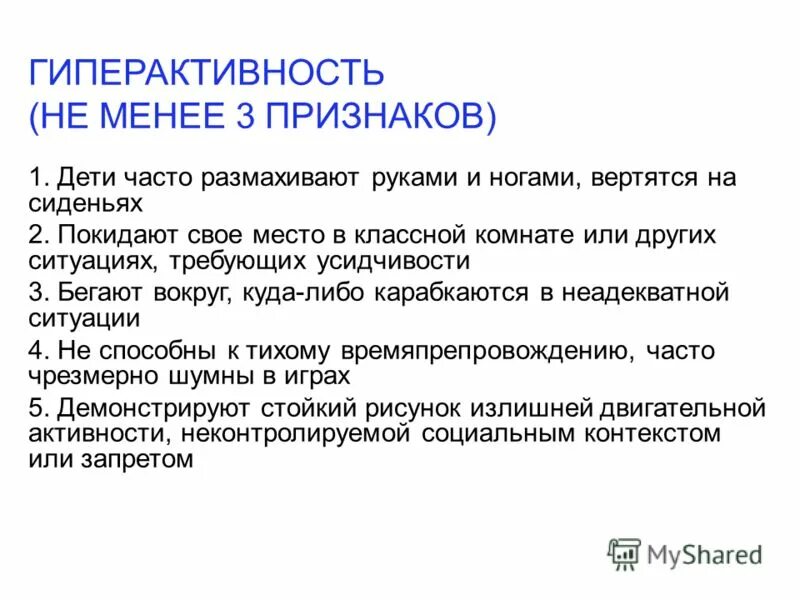 ГИПЕРАКТИВНОСТЬ
(НЕ МЕНЕЕ 3 ПРИЗНАКОВ)

1. Дети часто размахивают руками и ногами, вертятся на сиденьях

2. Покидают свое место в классной комнате или других ситуациях, требующих усидчивости

3. Бегают вокруг, куда-либо карабкаются в неадекватной ситуации

4. Не способны к тихому времяпрепровождению, часто чрезмерно шумны в играх

5. Демонстрируют стойкий рисунок излишней двигательной активности, неконтролируемой социальным контекстом или запретом

MyShared